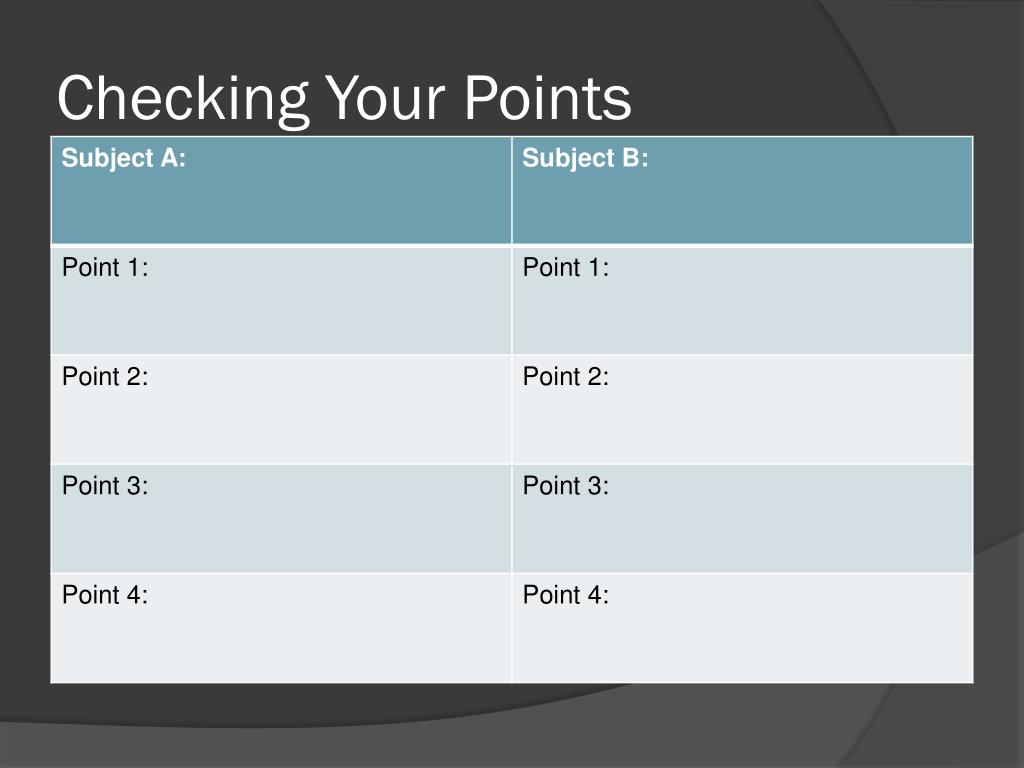 Checking Your Points

| Subject A: | Subject B: |
|---|---|
| Point 1: | Point 1: |
| Point 2: | Point 2: |
| Point 3: | Point 3: |
| Point 4: | Point 4: |